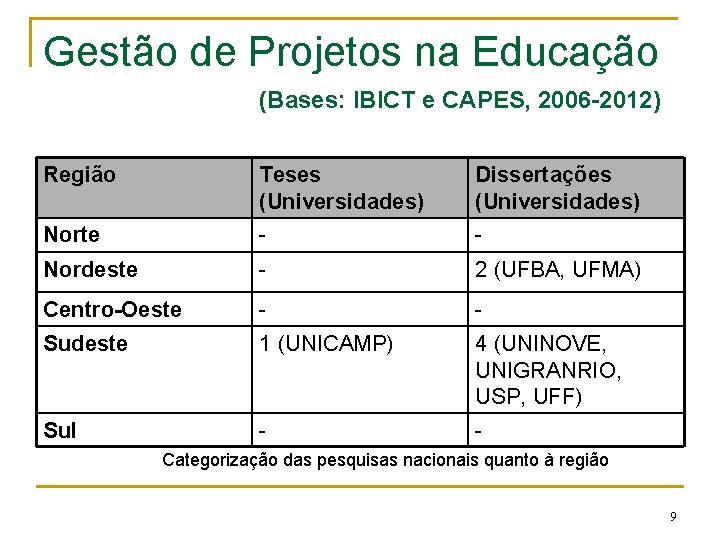 Gestão de Projetos na Educação

(Bases: IBICT e CAPES, 2006-2012)

| Região | Teses (Universidades) | Dissertações (Universidades) |
|---|---|---|
| Norte | - | - |
| Nordeste | - | 2 (UFBA, UFMA) |
| Centro-Oeste | - | - |
| Sudeste | 1 (UNICAMP) | 4 (UNINOVE, UNIGRANRIO, USP, UFF) |
| Sul | - | - |

Categorização das pesquisas nacionais quanto à região

9